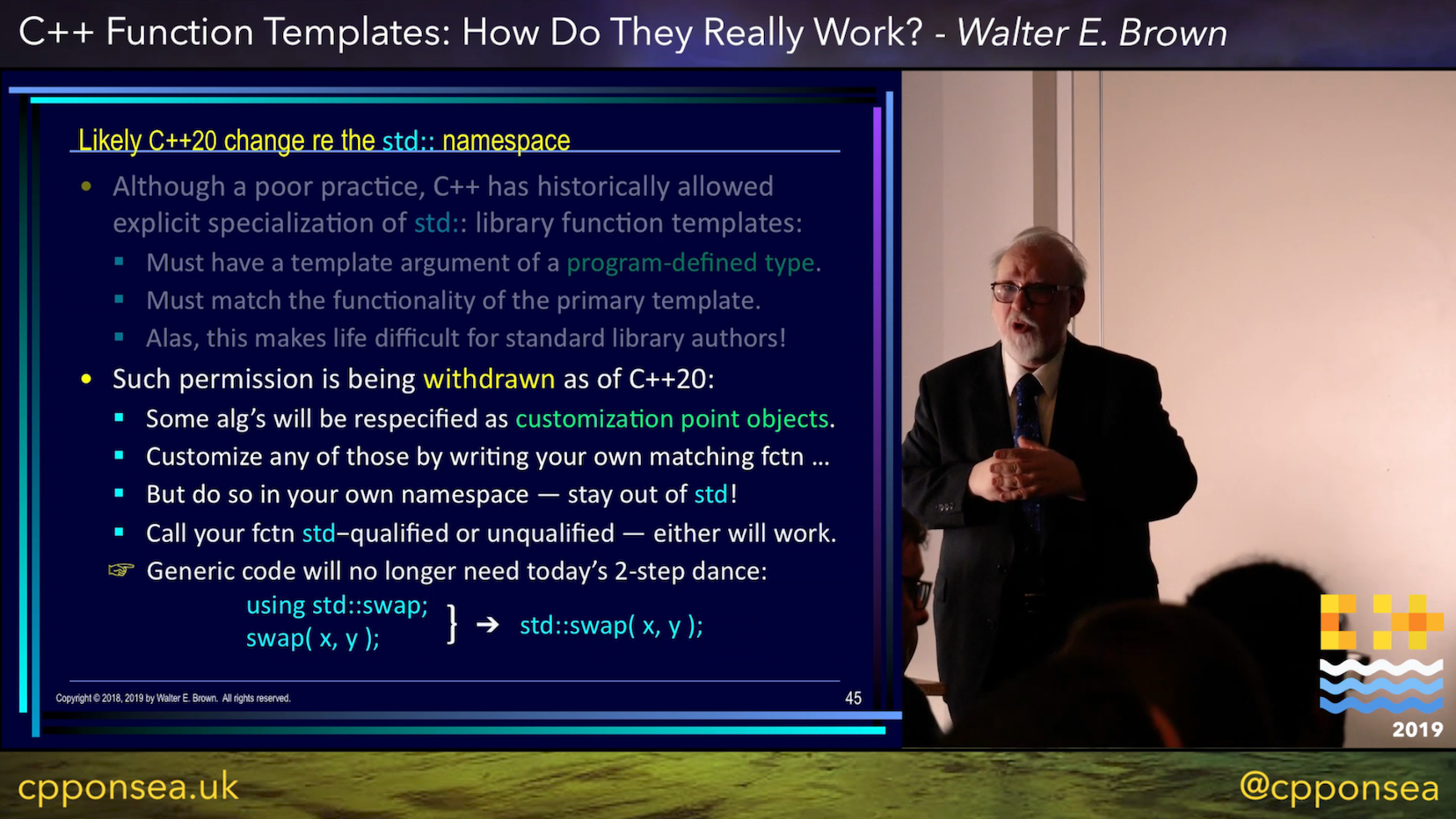 C++ Function Templates: How Do They Really Work? - Walter E. Brown

Likely C++20 change re the std:: namespace

• Although a poor practice, C++ has historically allowed explicit specialization of std:: library function templates:
▪ Must have a template argument of a program-defined type.
▪ Must match the functionality of the primary template.
▪ Alas, this makes life difficult for standard library authors!

• Such permission is being withdrawn as of C++20:
▪ Some alg's will be respecified as customization point objects.
▪ Customize any of those by writing your own matching fctn …
▪ But do so in your own namespace — stay out of std!
▪ Call your fctn std–qualified or unqualified — either will work.
☞ Generic code will no longer need today's 2-step dance:

using std::swap;
swap( x, y ); } ➔ std::swap( x, y );

Copyright © 2018, 2019 by Walter E. Brown. All rights reserved.

45

2019

cpponsea.uk

@cpponsea